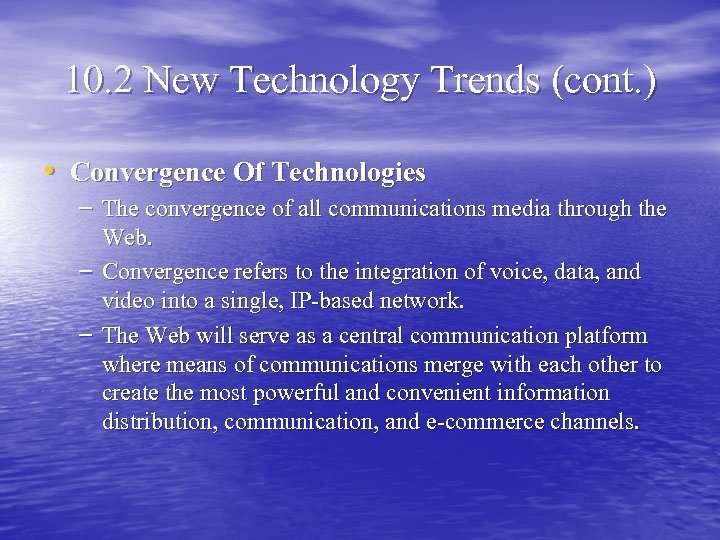 10.2 New Technology Trends (cont.)

• Convergence Of Technologies

– The convergence of all communications media through the Web.

– Convergence refers to the integration of voice, data, and video into a single, IP-based network.

– The Web will serve as a central communication platform where means of communications merge with each other to create the most powerful and convenient information distribution, communication, and e-commerce channels.